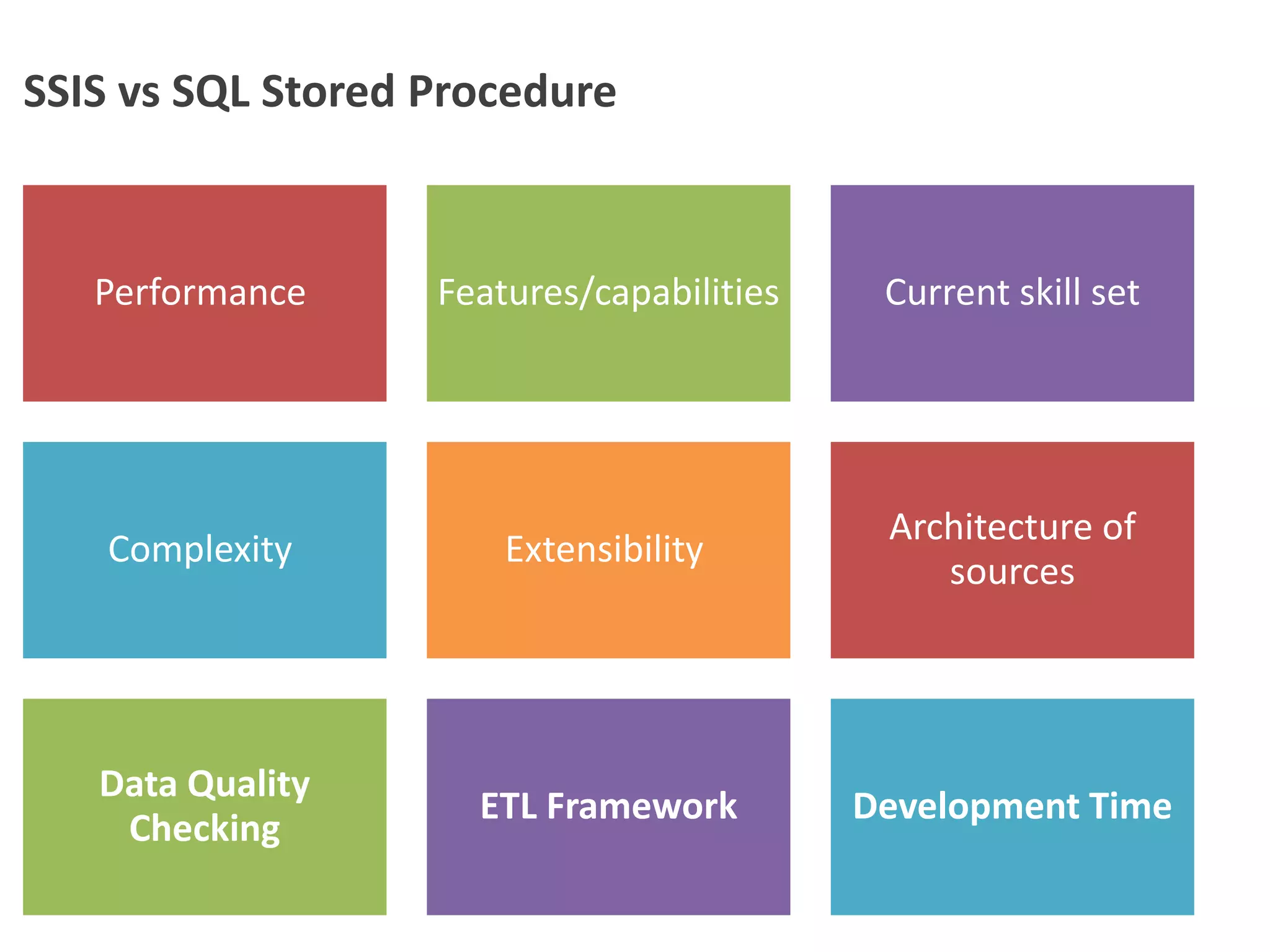 SSIS vs SQL Stored Procedure

Performance

Features/capabilities

Current skill set

Complexity

Extensibility

Architecture of sources

Data Quality Checking

ETL Framework

Development Time